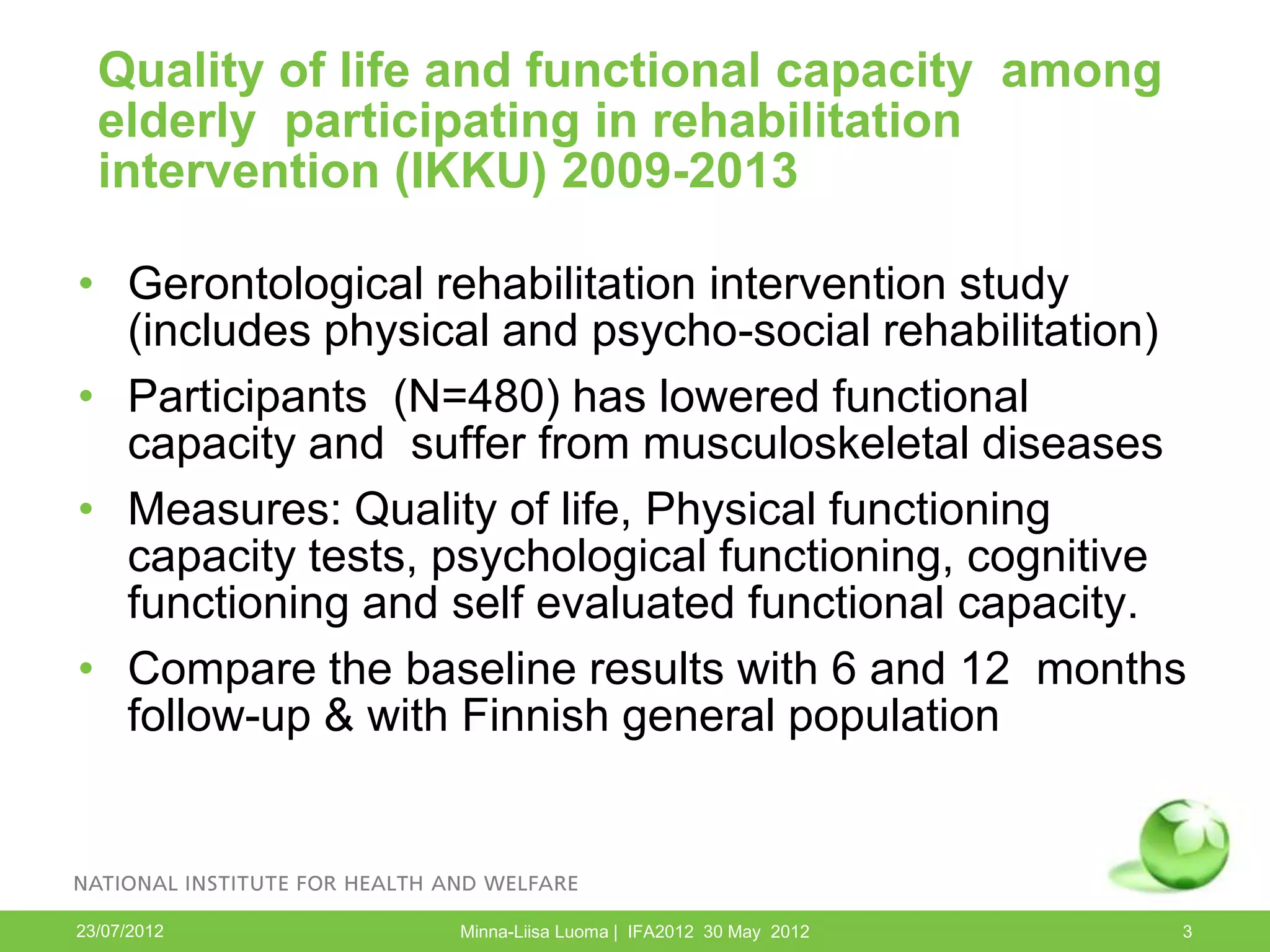 Quality of life and functional capacity among elderly participating in rehabilitation intervention (IKKU) 2009-2013

• Gerontological rehabilitation intervention study (includes physical and psycho-social rehabilitation)
• Participants (N=480) has lowered functional capacity and suffer from musculoskeletal diseases
• Measures: Quality of life, Physical functioning capacity tests, psychological functioning, cognitive functioning and self evaluated functional capacity.
• Compare the baseline results with 6 and 12 months follow-up & with Finnish general population

NATIONAL INSTITUTE FOR HEALTH AND WELFARE

23/07/2012

Minna-Liisa Luoma | IFA2012 30 May 2012

3